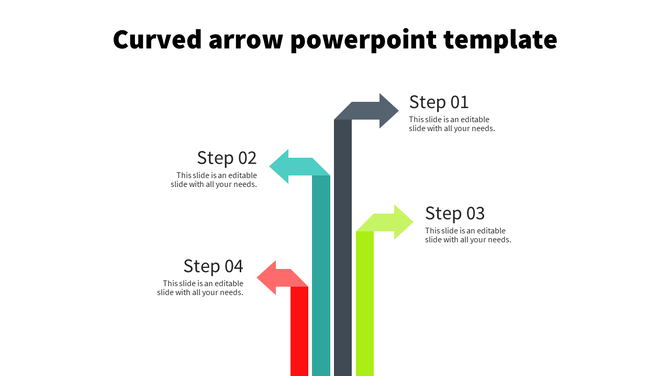 Curved arrow powerpoint template

Step 01
This slide is an editable slide with all your needs.

Step 02
This slide is an editable slide with all your needs.

Step 03
This slide is an editable slide with all your needs.

Step 04
This slide is an editable slide with all your needs.